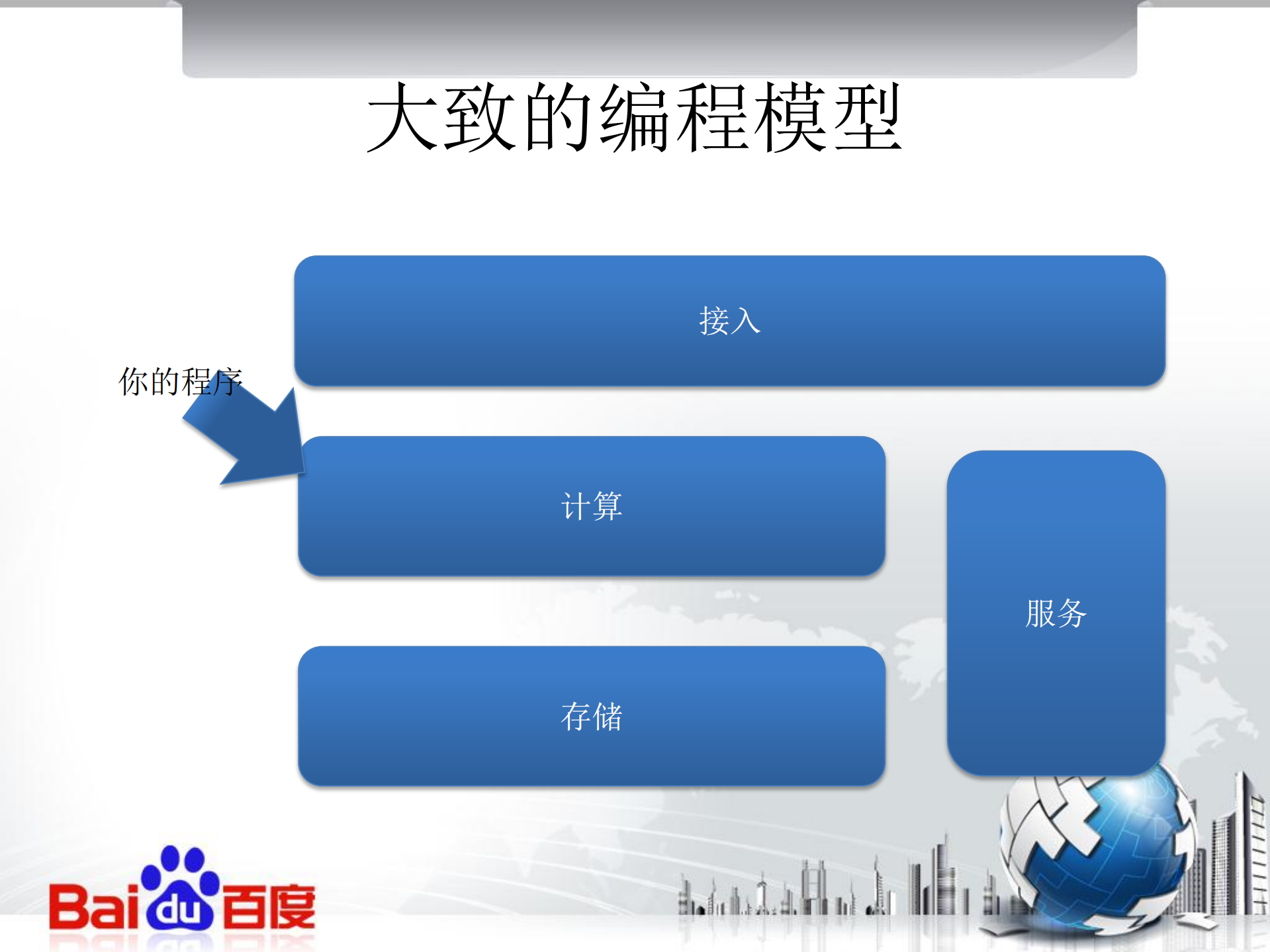 大致的编程模型

接入

你的程序

计算

服务

存储

Bai du 百度